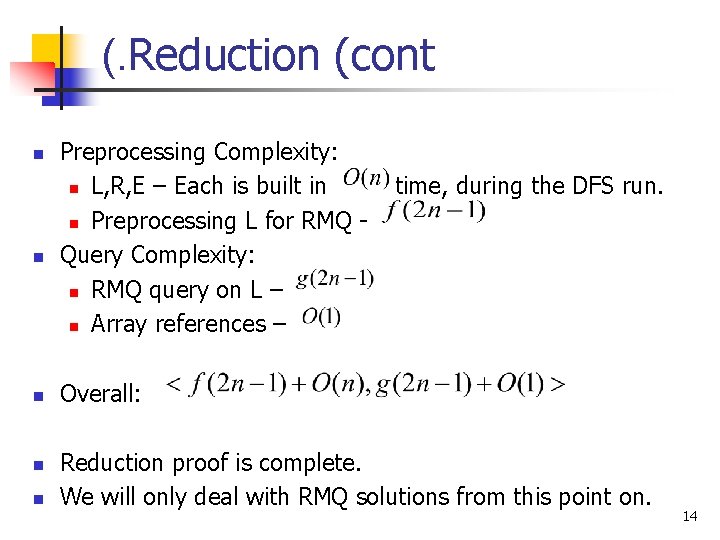 (.Reduction (cont

Preprocessing Complexity:

L,R,E – Each is built in $O(n)$ time, during the DFS run.

Preprocessing L for RMQ - $f(2n-1)$

Query Complexity:

RMQ query on L – $g(2n-1)$

Array references – $O(1)$

Overall: $< f(2n-1)+O(n), g(2n-1)+O(1) >$

Reduction proof is complete.

We will only deal with RMQ solutions from this point on.

14